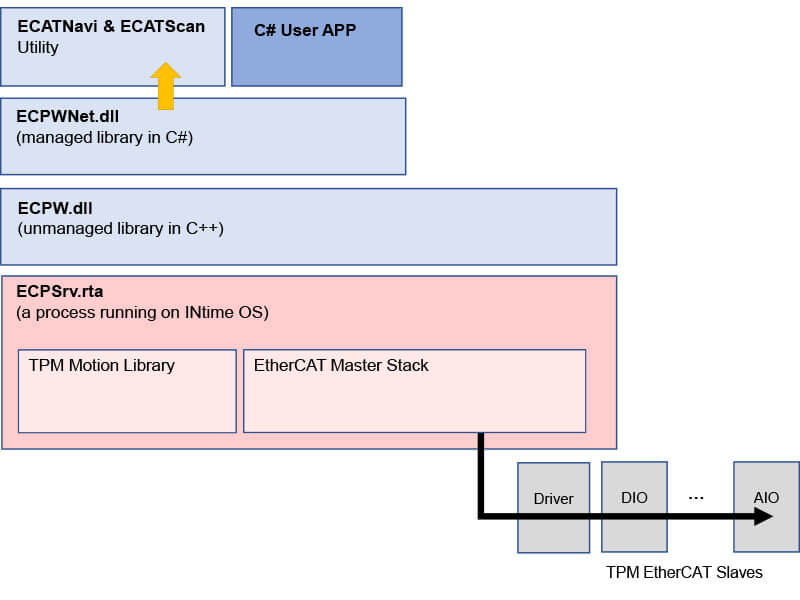 ECATNavi & ECATScan
Utility

C# User APP

ECPWNet.dll
(managed library in C#)

ECPW.dll
(unmanaged library in C++)

ECPSrv.rta
(a process running on INtime OS)

TPM Motion Library

EtherCAT Master Stack

Driver

DIO

...

AIO

TPM EtherCAT Slaves